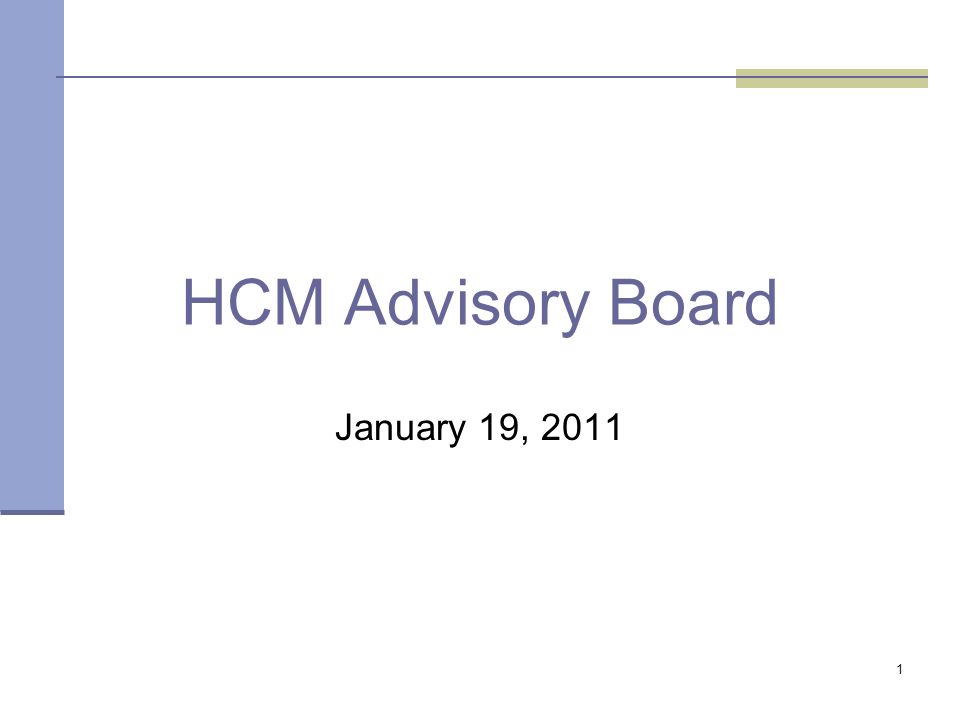 HCM Advisory Board

January 19, 2011

1